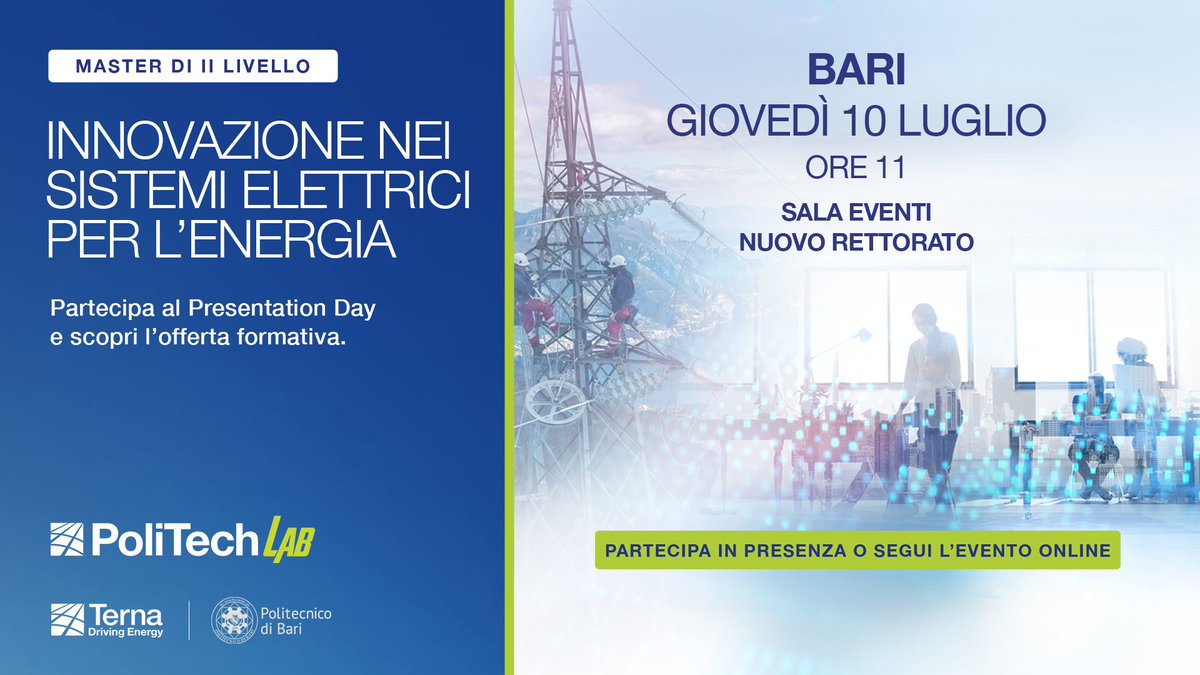 MASTER DI II LIVELLO

INNOVAZIONE NEI SISTEMI ELETTRICI PER L'ENERGIA

Partecipa al Presentation Day e scopri l'offerta formativa.

PoliTech LAB

Terna Driving Energy

Politecnico di Bari

BARI

GIOVEDÌ 10 LUGLIO

ORE 11

SALA EVENTI NUOVO RETTORATO

PARTECIPA IN PRESENZA O SEGUI L'EVENTO ONLINE